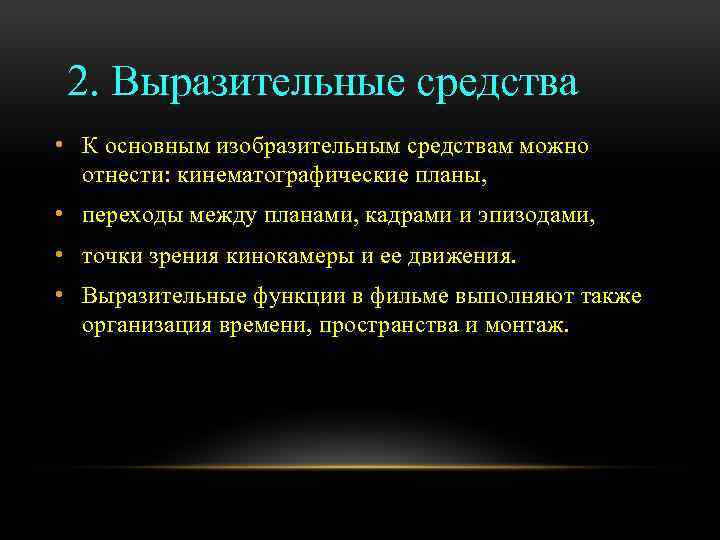 2. Выразительные средства

• К основным изобразительным средствам можно отнести: кинематографические планы,

• переходы между планами, кадрами и эпизодами,

• точки зрения кинокамеры и ее движения.

• Выразительные функции в фильме выполняют также организация времени, пространства и монтаж.